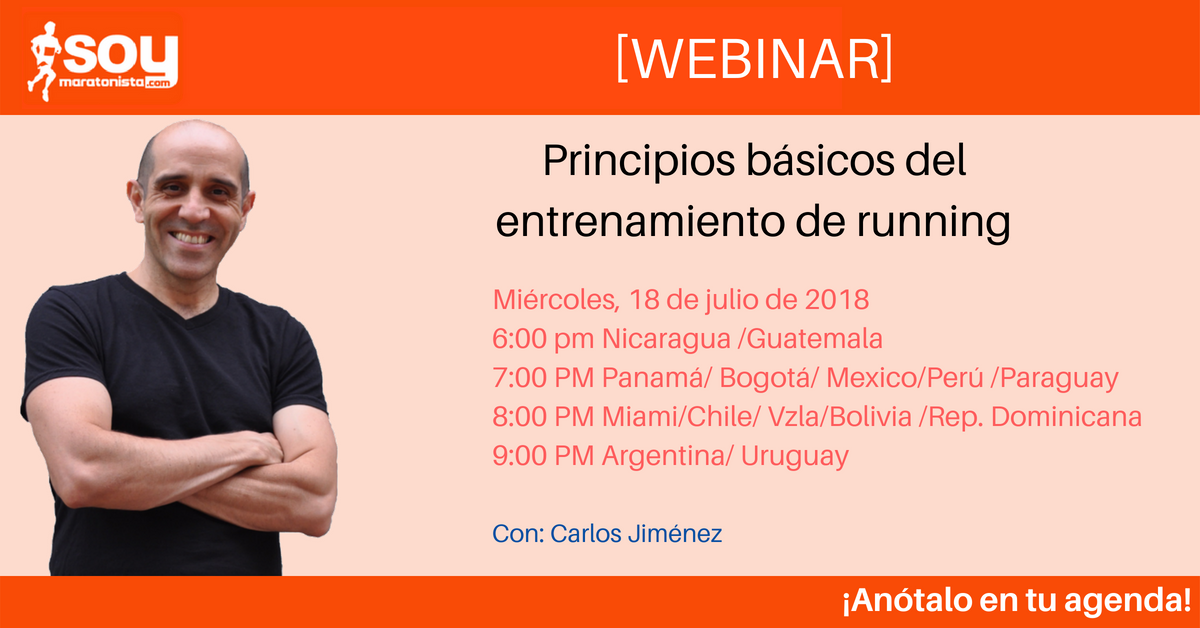 soy maratonista.com

[WEBINAR]

Principios básicos del entrenamiento de running

Miércoles, 18 de julio de 2018
6:00 pm Nicaragua /Guatemala
7:00 PM Panamá/ Bogotá/ Mexico/Perú /Paraguay
8:00 PM Miami/Chile/ Vzla/Bolivia /Rep. Dominicana
9:00 PM Argentina/ Uruguay

Con: Carlos Jiménez

¡Anótalo en tu agenda!